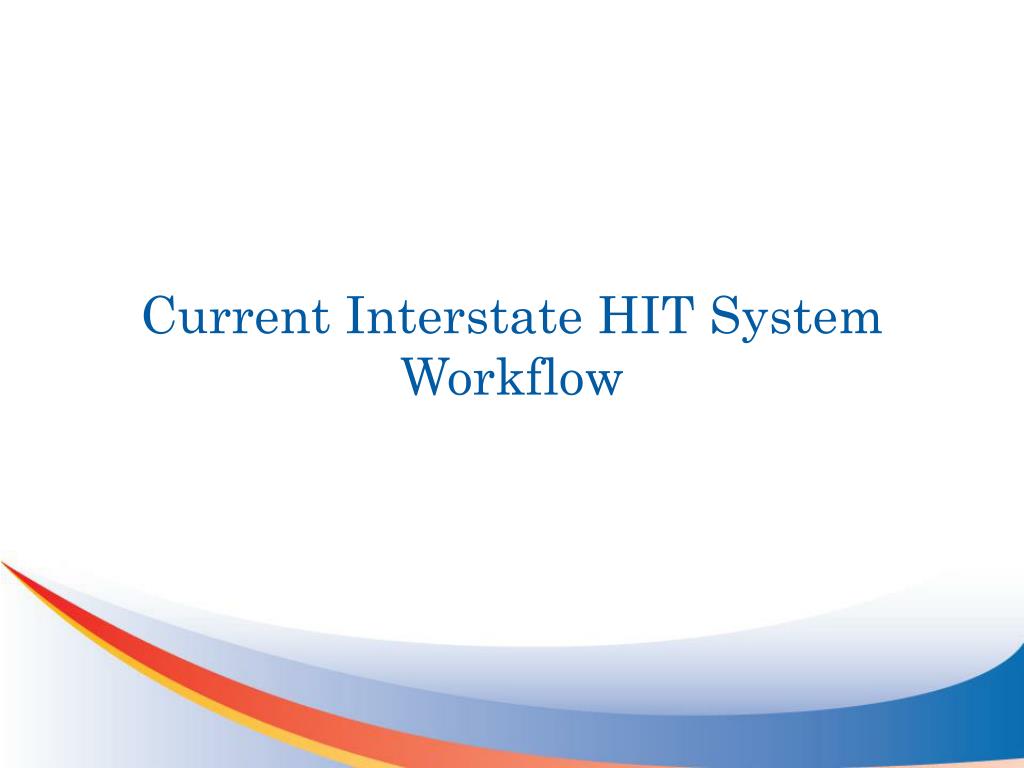 Current Interstate HIT System Workflow